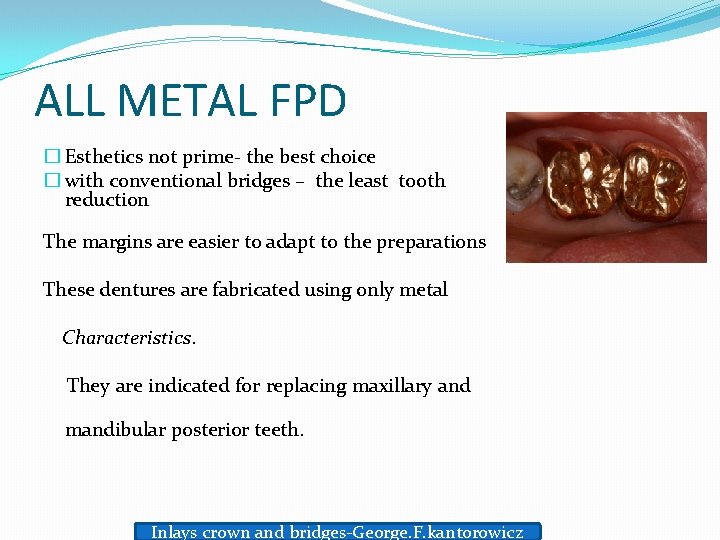 ALL METAL FPD

☐ Esthetics not prime- the best choice
☐ with conventional bridges – the least tooth reduction

The margins are easier to adapt to the preparations

These dentures are fabricated using only metal

Characteristics.

They are indicated for replacing maxillary and mandibular posterior teeth.

Inlays crown and bridges-George.F.kantorowicz